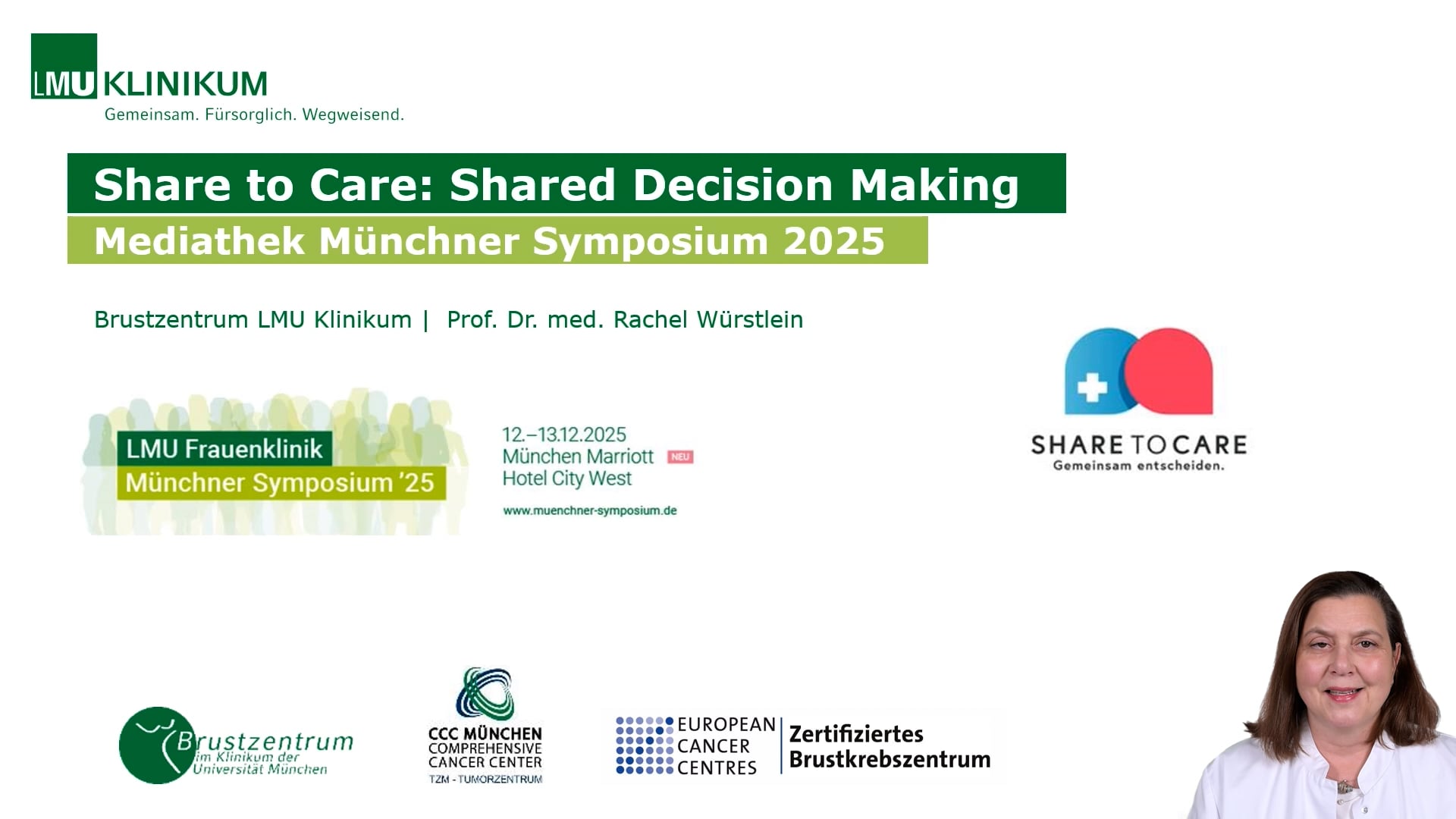 LMU KLINIKUM
Gemeinsam. Fürsorglich. Wegweisend.

Share to Care: Shared Decision Making
Mediathek Münchner Symposium 2025

Brustzentrum LMU Klinikum | Prof. Dr. med. Rachel Würstlein

LMU Frauenklinik
Münchner Symposium '25

12.–13.12.2025
München Marriott NEU
Hotel City West

www.muenchner-symposium.de

SHARE TO CARE
Gemeinsam entscheiden.

Brustzentrum
im Klinikum der Universität München

CCC MÜNCHEN
COMPREHENSIVE CANCER CENTER
TZM - TUMORZENTRUM

EUROPEAN CANCER CENTRES
Zertifiziertes Brustkrebszentrum